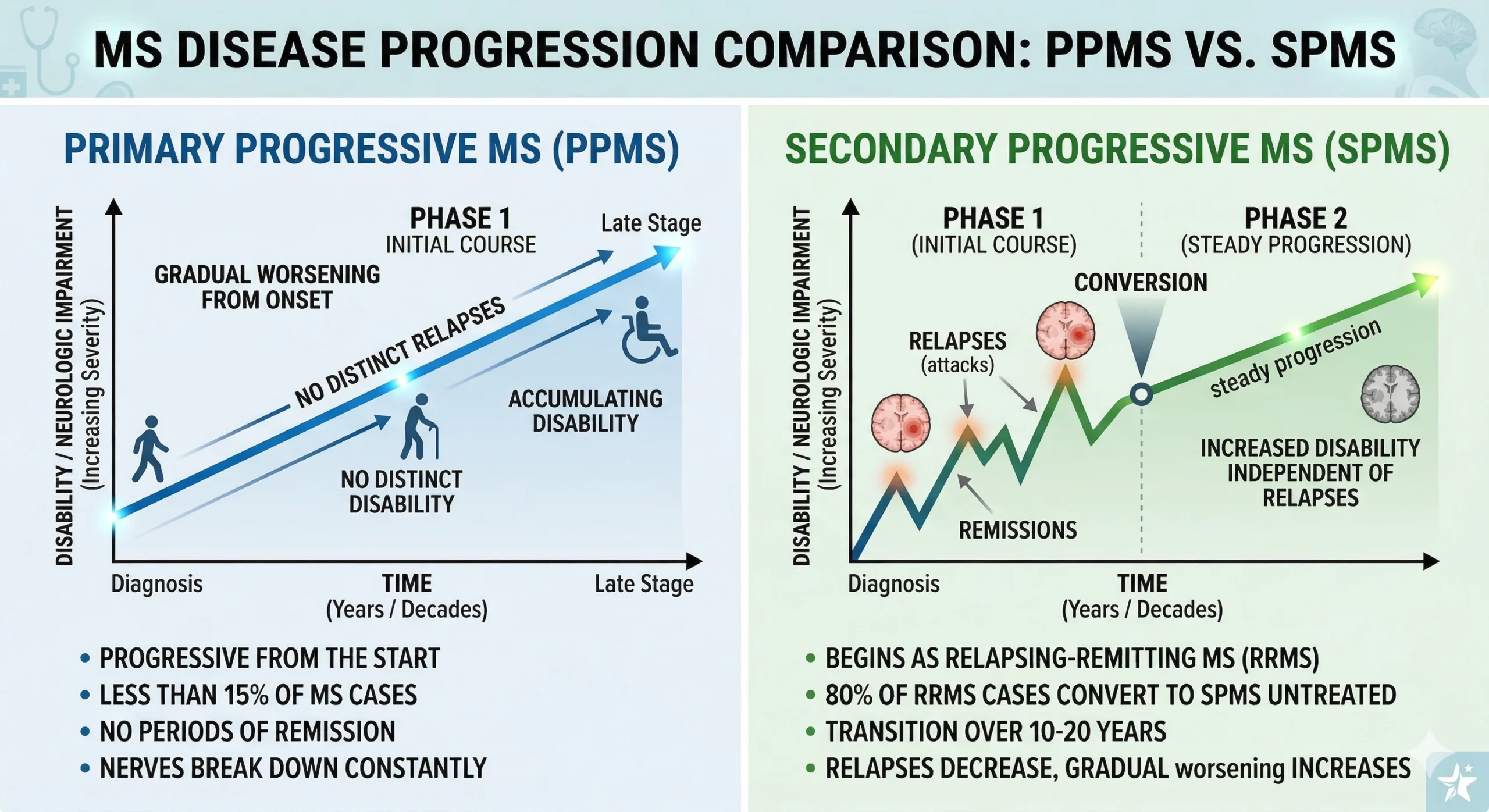 MS DISEASE PROGRESSION COMPARISON: PPMS VS. SPMS

PRIMARY PROGRESSIVE MS (PPMS)

DISABILITY / NEUROLOGIC IMPAIRMENT (Increasing Severity)

PHASE 1
INITIAL COURSE

Late Stage

GRADUAL WORSENING FROM ONSET

NO DISTINCT RELAPSES

ACCUMULATING DISABILITY

NO DISTINCT DISABILITY

Diagnosis

TIME
(Years / Decades)

Late Stage

• PROGRESSIVE FROM THE START
• LESS THAN 15% OF MS CASES
• NO PERIODS OF REMISSION
• NERVES BREAK DOWN CONSTANTLY

SECONDARY PROGRESSIVE MS (SPMS)

DISABILITY / NEUROLOGIC IMPAIRMENT (Increasing Severity)

PHASE 1
(INITIAL COURSE)

PHASE 2
(STEADY PROGRESSION)

CONVERSION

RELAPSES
(attacks)

steady progression

INCREASED DISABILITY INDEPENDENT OF RELAPSES

REMISSIONS

Diagnosis

TIME
(Years / Decades)

• BEGINS AS RELAPSING-REMITTING MS (RRMS)
• 80% OF RRMS CASES CONVERT TO SPMS UNTREATED
• TRANSITION OVER 10-20 YEARS
• RELAPSES DECREASE, GRADUAL worsening INCREASES